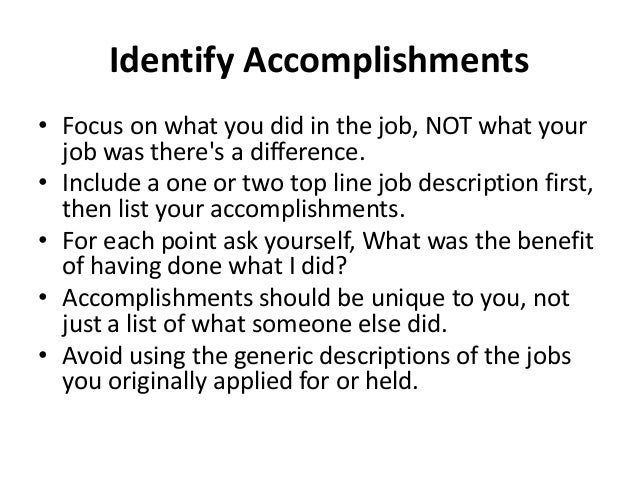 Identify Accomplishments

• Focus on what you did in the job, NOT what your job was there's a difference.
• Include a one or two top line job description first, then list your accomplishments.
• For each point ask yourself, What was the benefit of having done what I did?
• Accomplishments should be unique to you, not just a list of what someone else did.
• Avoid using the generic descriptions of the jobs you originally applied for or held.